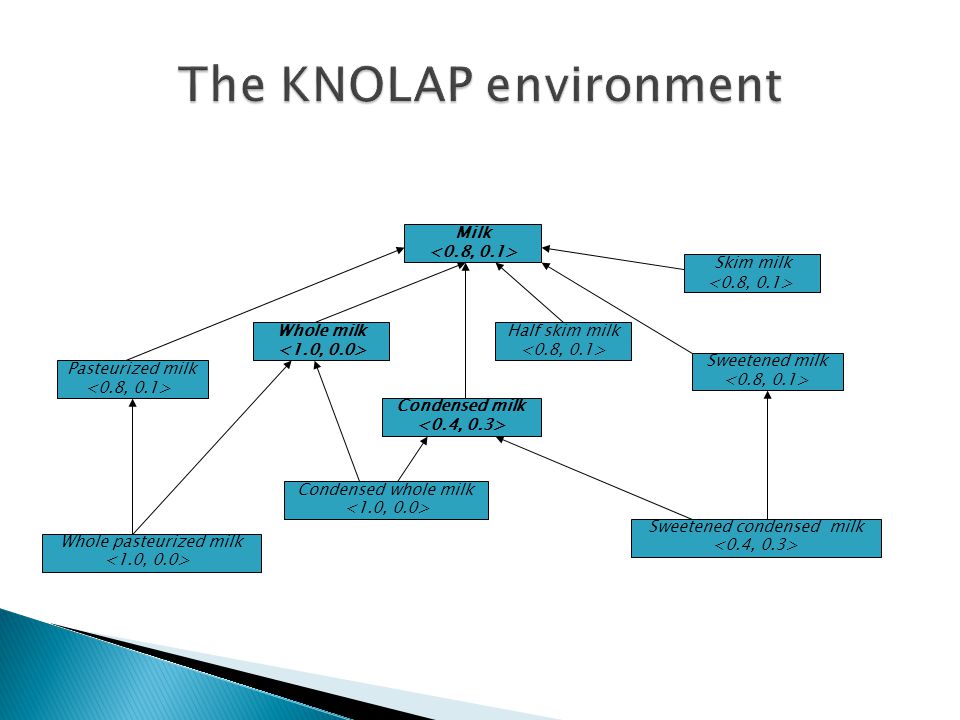 The KNOLAP environment

Milk
<0.8, 0.1>

Skim milk
<0.8, 0.1>

Whole milk
<1.0, 0.0>

Half skim milk
<0.8, 0.1>

Pasteurized milk
<0.8, 0.1>

Sweetened milk
<0.8, 0.1>

Condensed milk
<0.4, 0.3>

Condensed whole milk
<1.0, 0.0>

Whole pasteurized milk
<1.0, 0.0>

Sweetened condensed milk
<0.4, 0.3>